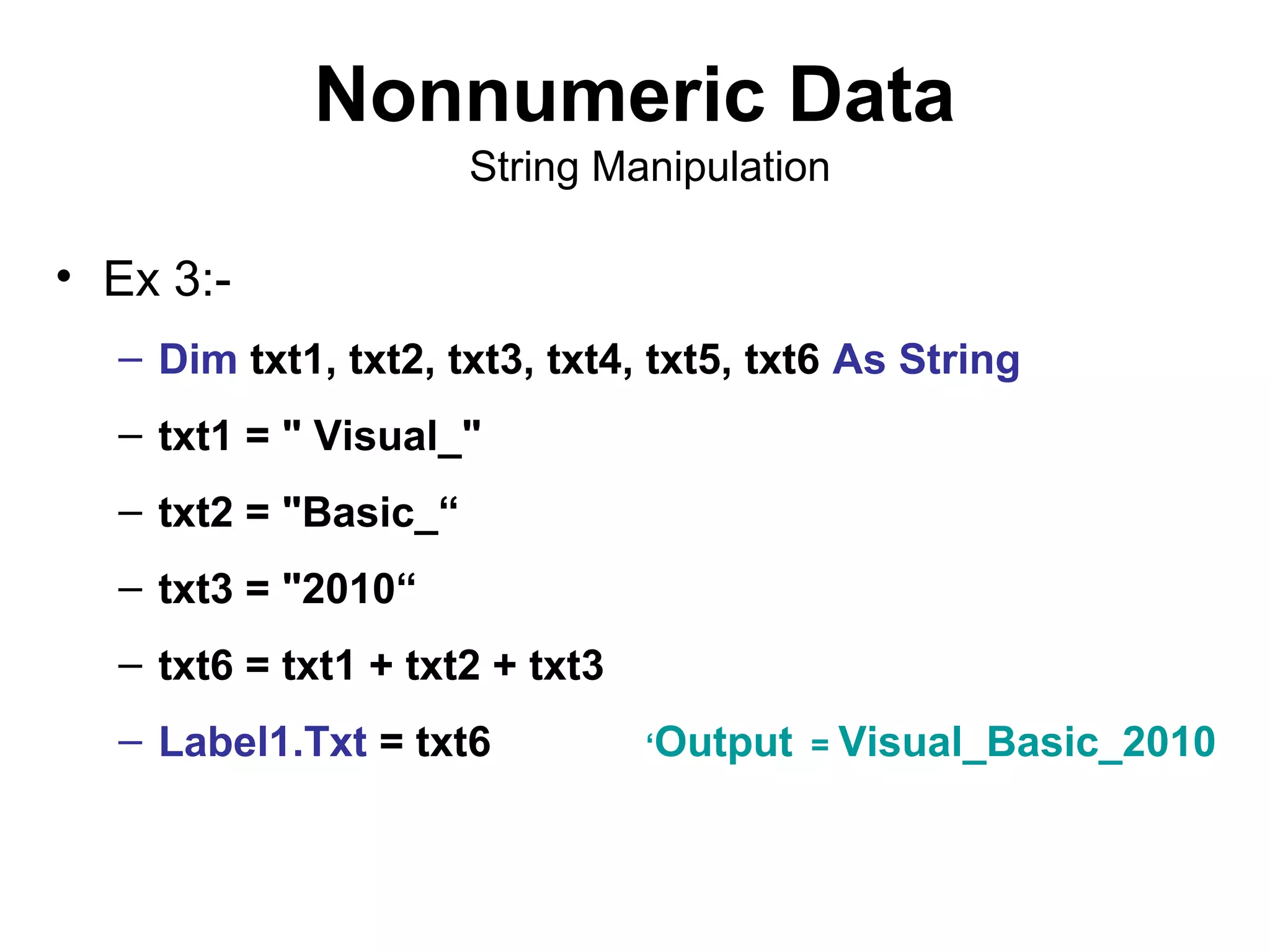 Nonnumeric Data
String Manipulation

• Ex 3:-

– Dim txt1, txt2, txt3, txt4, txt5, txt6 As String

– txt1 = " Visual_"

– txt2 = "Basic_“

– txt3 = "2010“

– txt6 = txt1 + txt2 + txt3

– Label1.Txt = txt6 ‘Output = Visual_Basic_2010